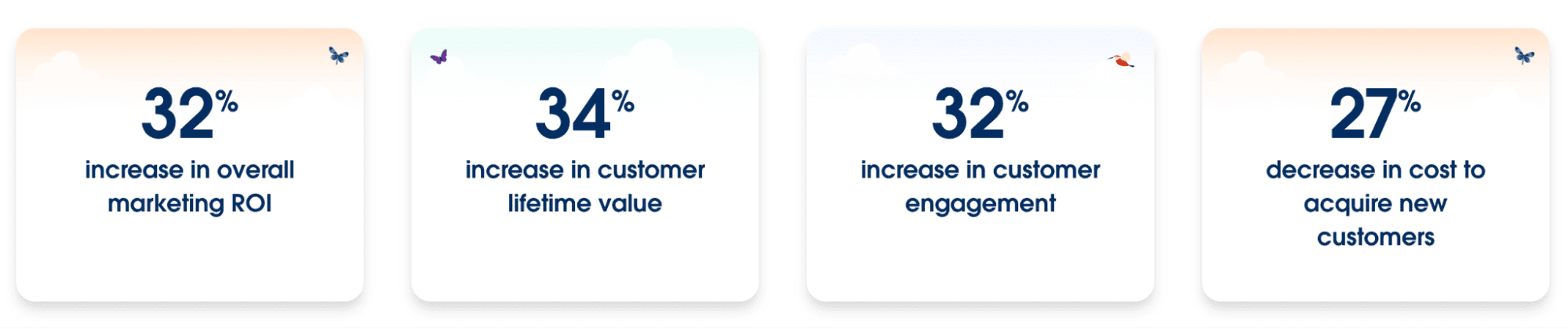 32%
increase in overall marketing ROI

34%
increase in customer lifetime value

32%
increase in customer engagement

27%
decrease in cost to acquire new customers